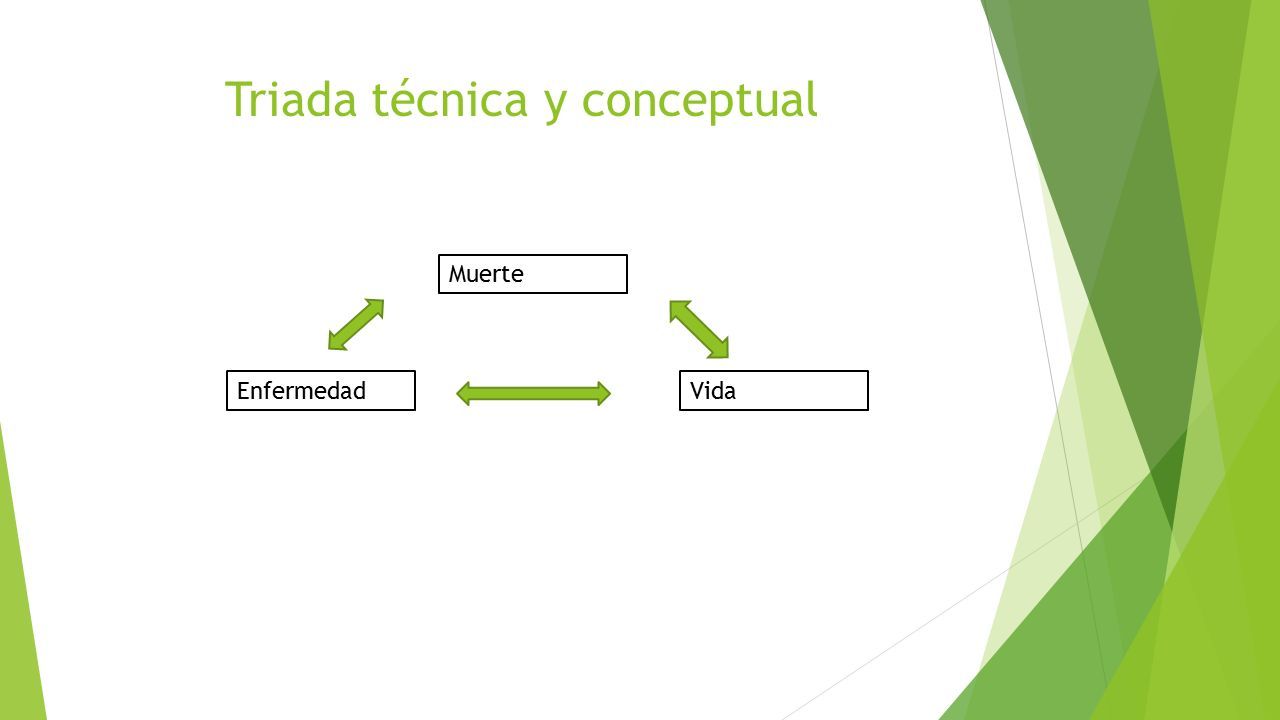 Triada técnica y conceptual

Muerte

Enfermedad

Vida